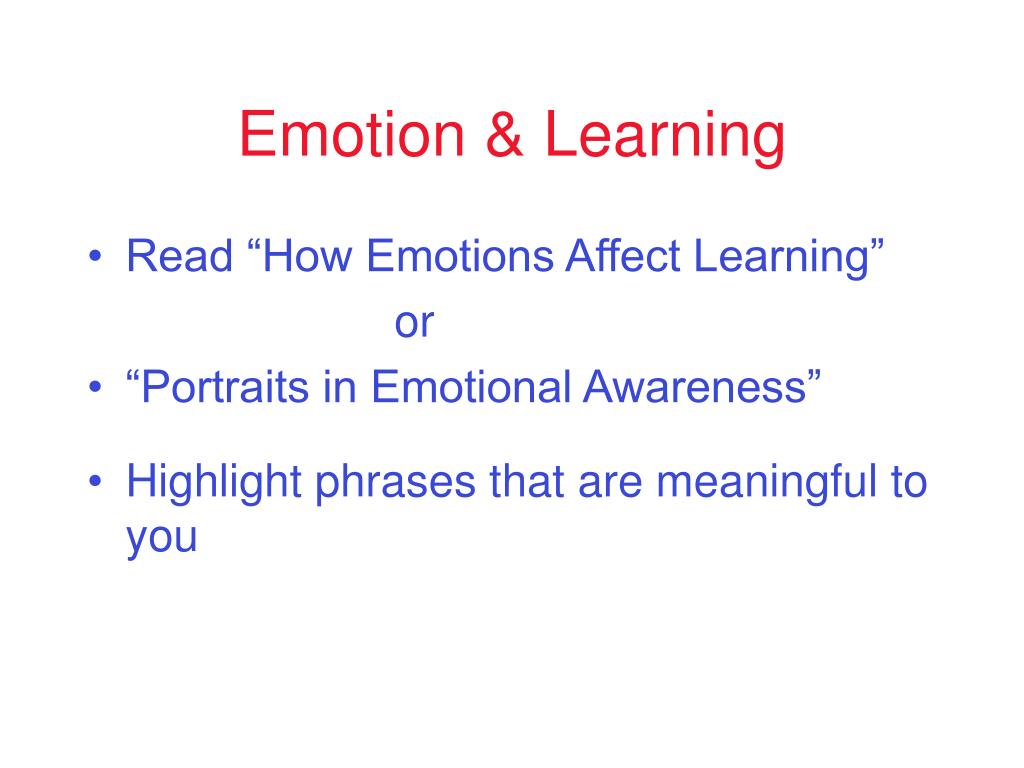 Emotion & Learning

• Read “How Emotions Affect Learning”

or

• “Portraits in Emotional Awareness”

• Highlight phrases that are meaningful to you